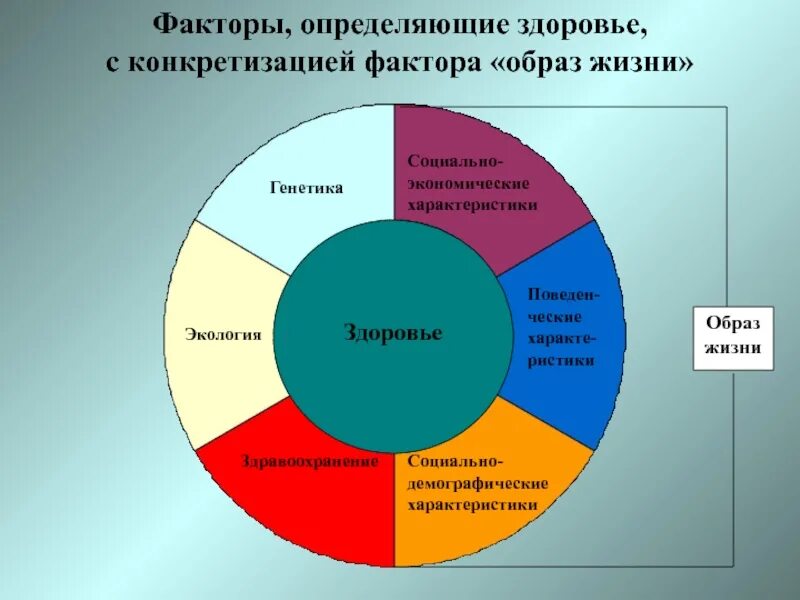 Факторы, определяющие здоровье, с конкретизацией фактора «образ жизни»

Генетика

Социально-экономические характеристики

Экология

Здоровье

Поведенческие характеристики

Образ жизни

Здравоохранение

Социально-демографические характеристики